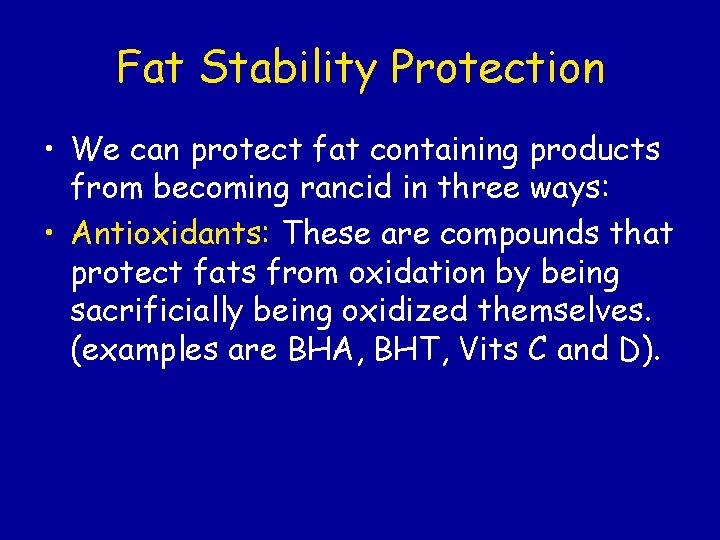 Fat Stability Protection

• We can protect fat containing products from becoming rancid in three ways:

• Antioxidants: These are compounds that protect fats from oxidation by being sacrificially being oxidized themselves. (examples are BHA, BHT, Vits C and D).